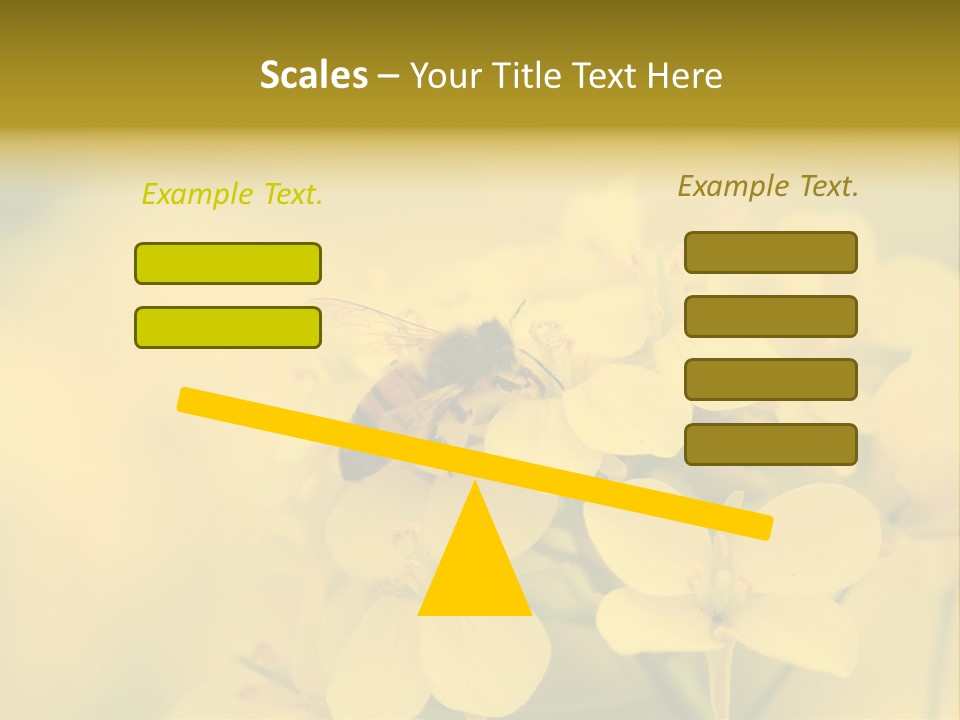 Scales – Your Title Text Here

Example Text.

Example Text.